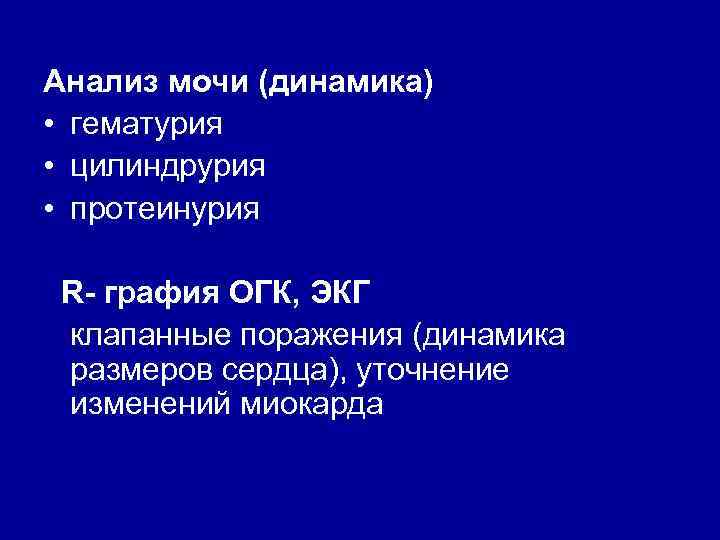 Анализ мочи (динамика)
• гематурия
• цилиндрурия
• протеинурия

R- графия ОГК, ЭКГ
клапанные поражения (динамика размеров сердца), уточнение изменений миокарда